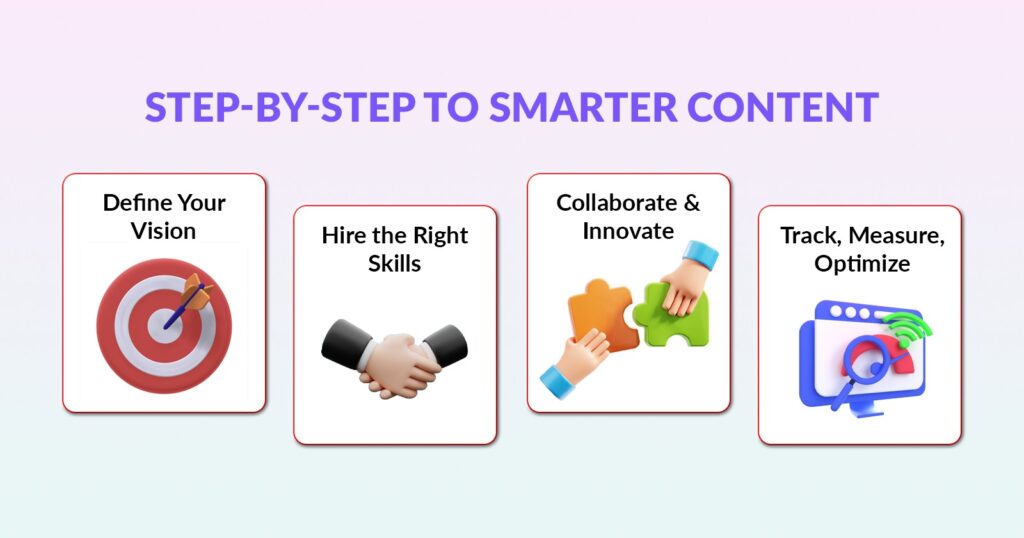 STEP-BY-STEP TO SMARTER CONTENT

Define Your Vision

Hire the Right Skills

Collaborate & Innovate

Track, Measure, Optimize